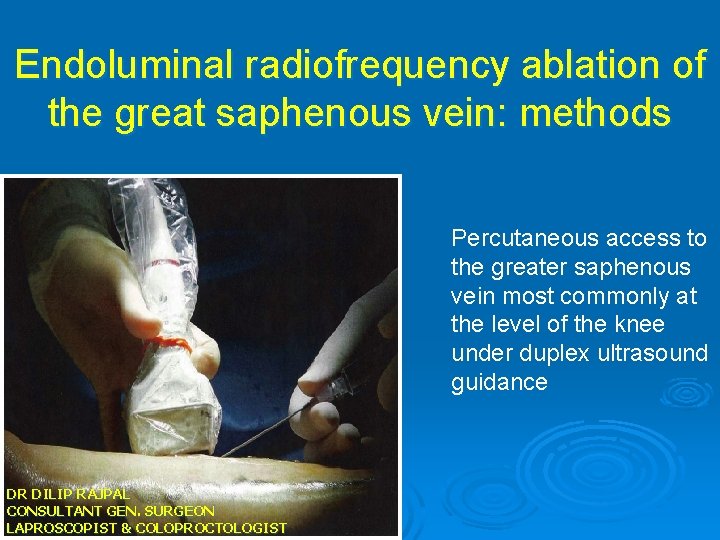 Endoluminal radiofrequency ablation of the great saphenous vein: methods

Percutaneous access to the greater saphenous vein most commonly at the level of the knee under duplex ultrasound guidance

DR DILIP RAJPAL
CONSULTANT GEN. SURGEON
LAPROSCOPIST & COLOPROCTOLOGIST